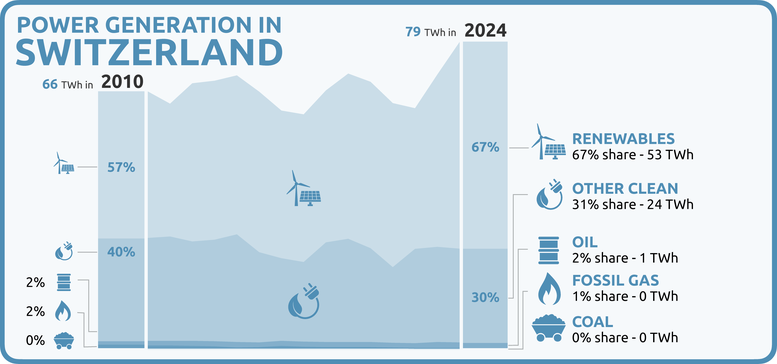 POWER GENERATION IN SWITZERLAND

66 TWh in 2010

57%

40%

2%

2%

0%

79 TWh in 2024

67%

30%

RENEWABLES
67% share - 53 TWh

OTHER CLEAN
31% share - 24 TWh

OIL
2% share - 1 TWh

FOSSIL GAS
1% share - 0 TWh

COAL
0% share - 0 TWh